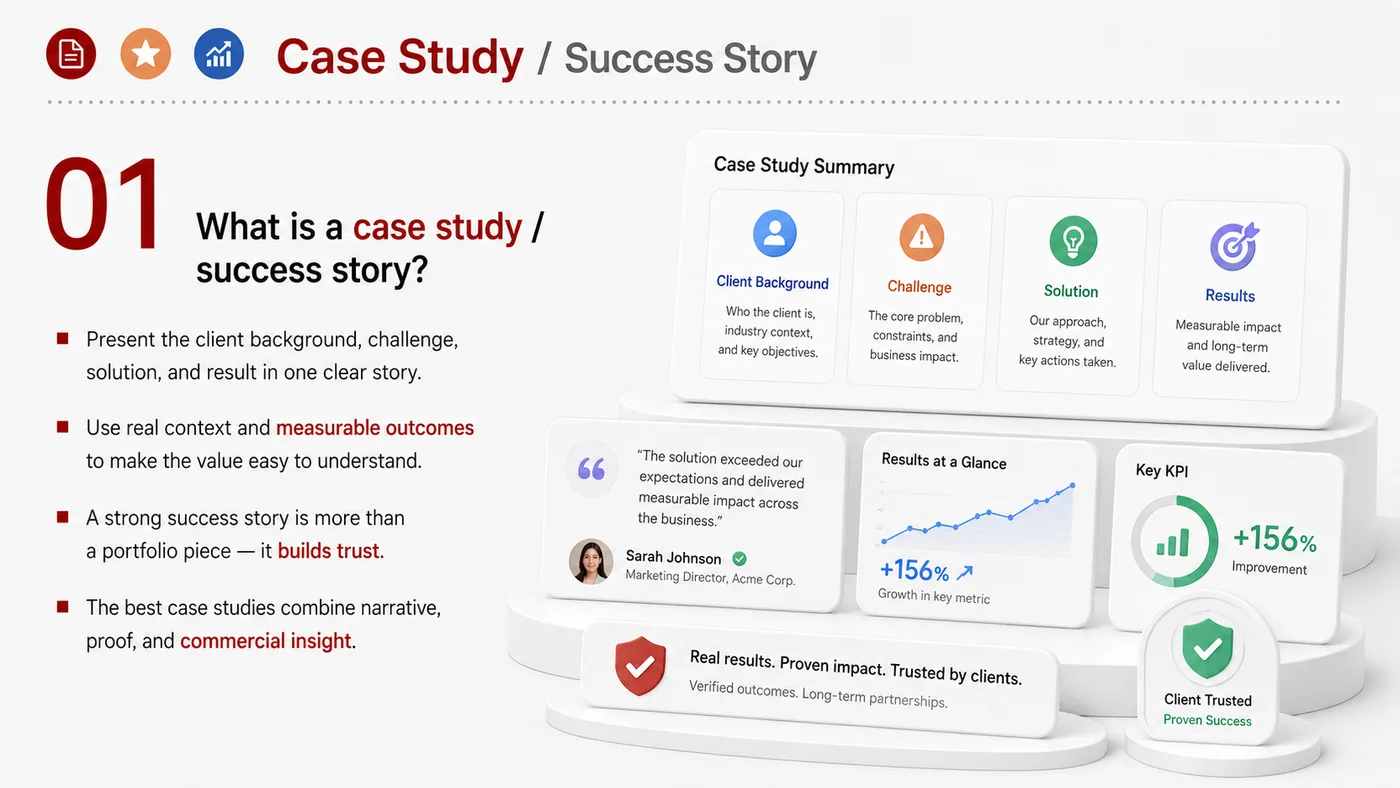 Case Study / Success Story

01

What is a case study / success story?

Present the client background, challenge, solution, and result in one clear story.

Use real context and measurable outcomes to make the value easy to understand.

A strong success story is more than a portfolio piece — it builds trust.

The best case studies combine narrative, proof, and commercial insight.

Case Study Summary

Client Background
Who the client is, industry context, and key objectives.

Challenge
The core problem, constraints, and business impact.

Solution
Our approach, strategy, and key actions taken.

Results
Measurable impact and long-term value delivered.

"The solution exceeded our expectations and delivered measurable impact across the business."

Sarah Johnson
Marketing Director, Acme Corp.

Results at a Glance
+156%
Growth in key metric

Key KPI
+156%
Improvement

Real results. Proven impact. Trusted by clients.
Verified outcomes. Long-term partnerships.

Client Trusted
Proven Success